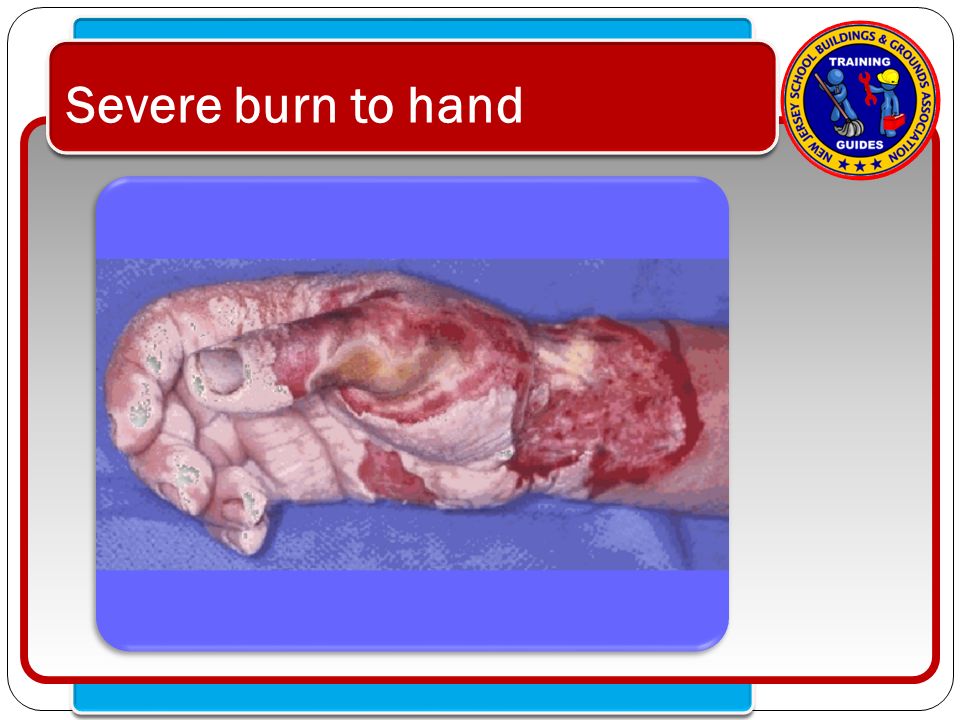 Severe burn to hand

NEW JERSEY SCHOOL BUILDINGS & GROUNDS ASSOCIATION
TRAINING
GUIDES